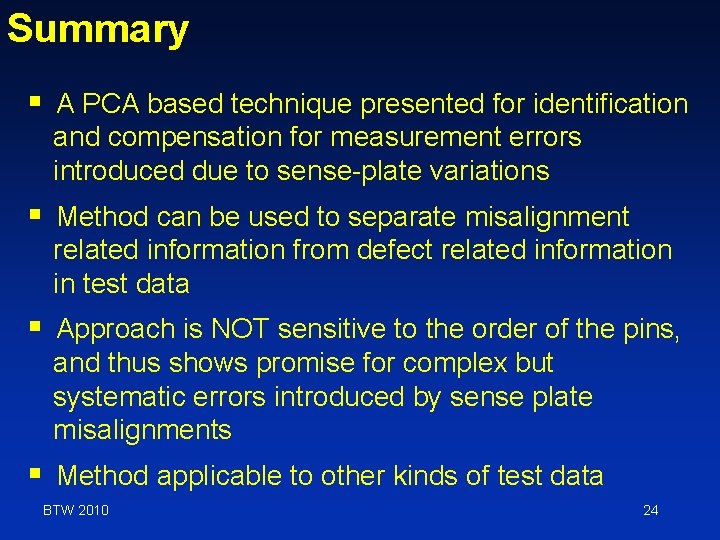 Summary

▪ A PCA based technique presented for identification and compensation for measurement errors introduced due to sense-plate variations

▪ Method can be used to separate misalignment related information from defect related information in test data

▪ Approach is NOT sensitive to the order of the pins, and thus shows promise for complex but systematic errors introduced by sense plate misalignments

▪ Method applicable to other kinds of test data

BTW 2010

24